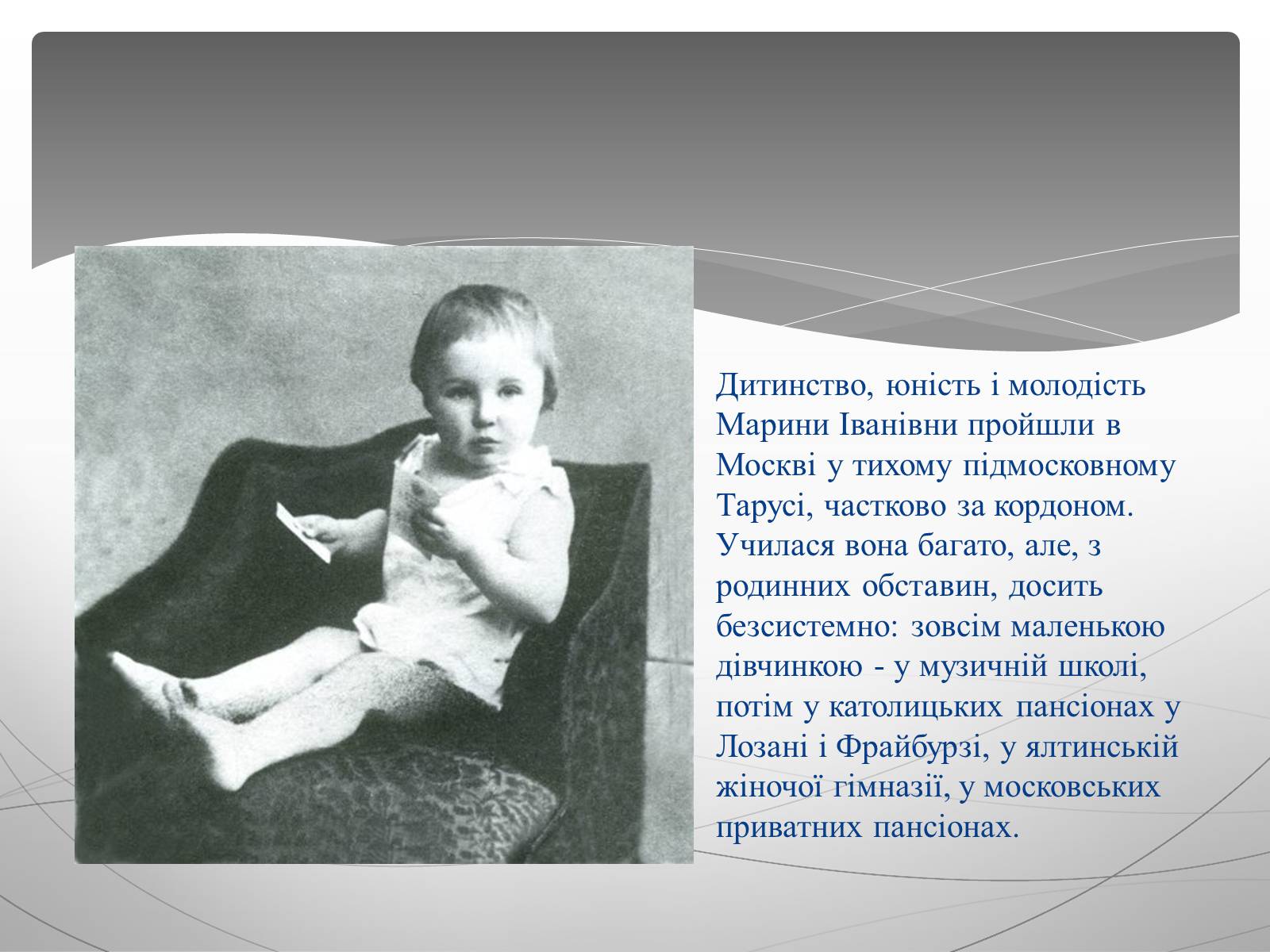 Дитинство, юність і молодість Марини Іванівни пройшли в Москві у тихому підмосковному Тарусі, частково за кордоном. Училася вона багато, але, з родинних обставин, досить безсистемно: зовсім маленькою дівчинкою - у музичній школі, потім у католицьких пансіонах у Лозані і Фрайбурзі, у ялтинській жіночої гімназії, у московських приватних пансіонах.